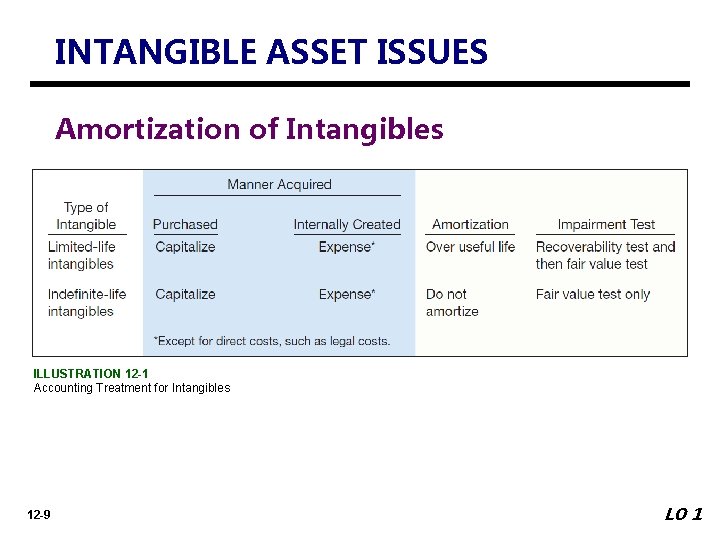 INTANGIBLE ASSET ISSUES

Amortization of Intangibles

| Type of Intangible | Manner Acquired: Purchased | Manner Acquired: Internally Created | Amortization | Impairment Test |
|---|---|---|---|---|
| Limited-life intangibles | Capitalize | Expense* | Over useful life | Recoverability test and then fair value test |
| Indefinite-life intangibles | Capitalize | Expense* | Do not amortize | Fair value test only |

*Except for direct costs, such as legal costs.

ILLUSTRATION 12-1
Accounting Treatment for Intangibles

12-9

LO 1